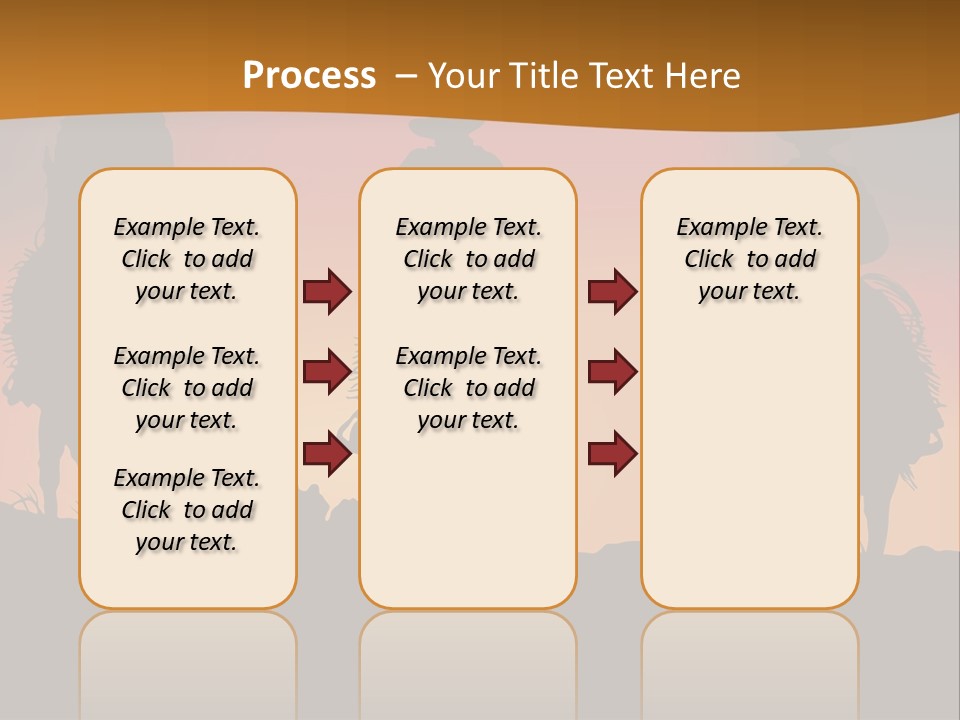 Process – Your Title Text Here

Example Text. Click to add your text.

Example Text. Click to add your text.

Example Text. Click to add your text.

Example Text. Click to add your text.

Example Text. Click to add your text.

Example Text. Click to add your text.